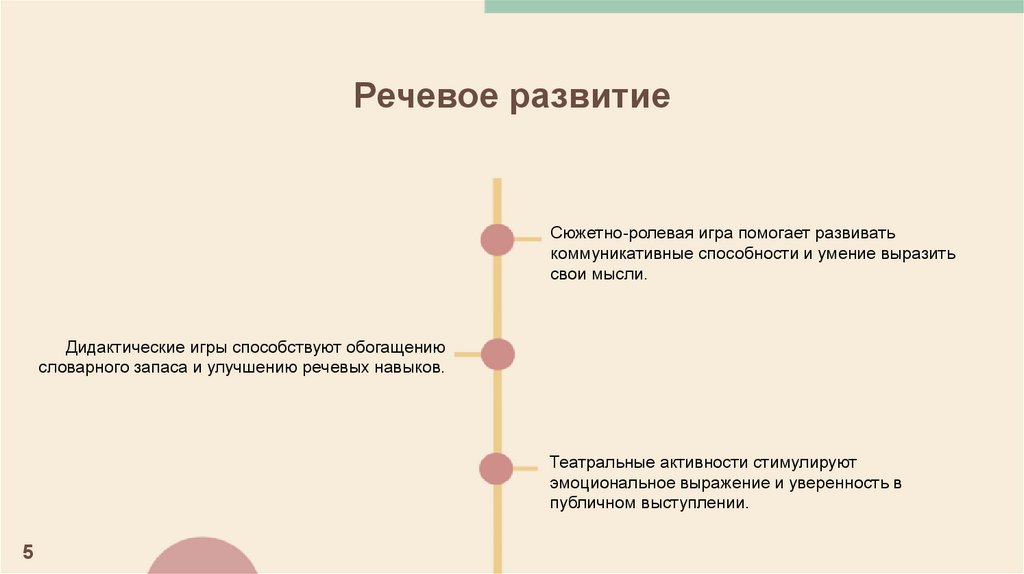 Речевое развитие

Сюжетно-ролевая игра помогает развивать коммуникативные способности и умение выразить свои мысли.

Дидактические игры способствуют обогащению словарного запаса и улучшению речевых навыков.

Театральные активности стимулируют эмоциональное выражение и уверенность в публичном выступлении.

5